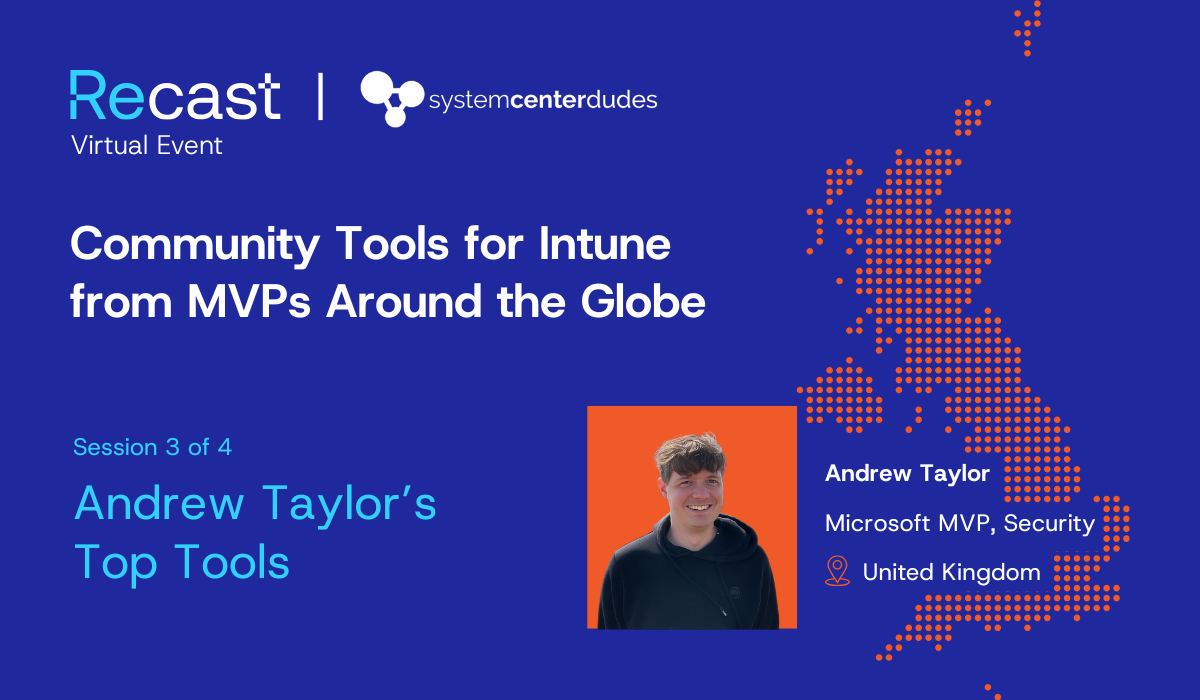 Recast | systemcenterdudes
Virtual Event

Community Tools for Intune from MVPs Around the Globe

Session 3 of 4

Andrew Taylor's Top Tools

Andrew Taylor

Microsoft MVP, Security

United Kingdom